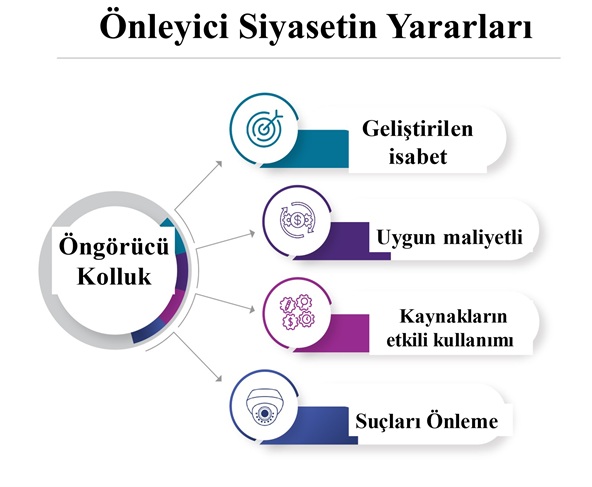 Önleyici Siyasetin Yararları

Öngörücü Kolluk

Geliştirilen isabet

Uygun maliyetli

Kaynakların etkili kullanımı

Suçları Önleme